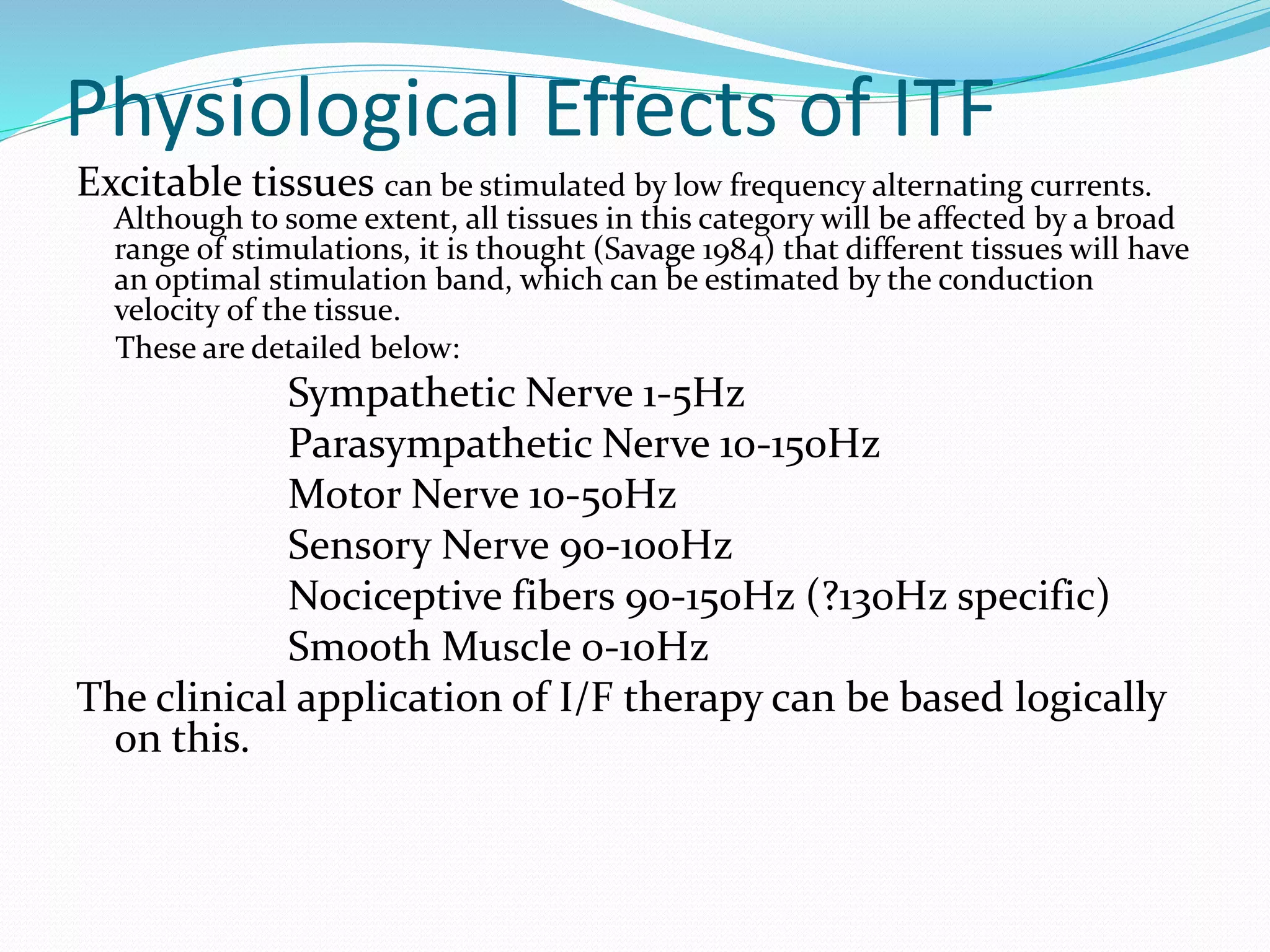 Physiological Effects of ITF

Excitable tissues can be stimulated by low frequency alternating currents. Although to some extent, all tissues in this category will be affected by a broad range of stimulations, it is thought (Savage 1984) that different tissues will have an optimal stimulation band, which can be estimated by the conduction velocity of the tissue.

These are detailed below:

Sympathetic Nerve 1-5Hz

Parasympathetic Nerve 10-150Hz

Motor Nerve 10-50Hz

Sensory Nerve 90-100Hz

Nociceptive fibers 90-150Hz (?130Hz specific)

Smooth Muscle 0-10Hz

The clinical application of I/F therapy can be based logically on this.